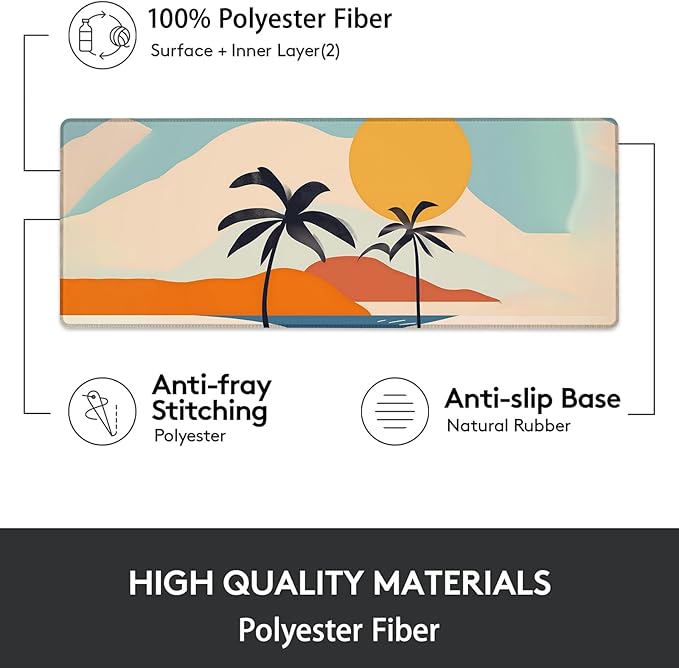 100% Polyester Fiber
Surface + Inner Layer(2)

Anti-fray Stitching
Polyester

Anti-slip Base
Natural Rubber

HIGH QUALITY MATERIALS
Polyester Fiber